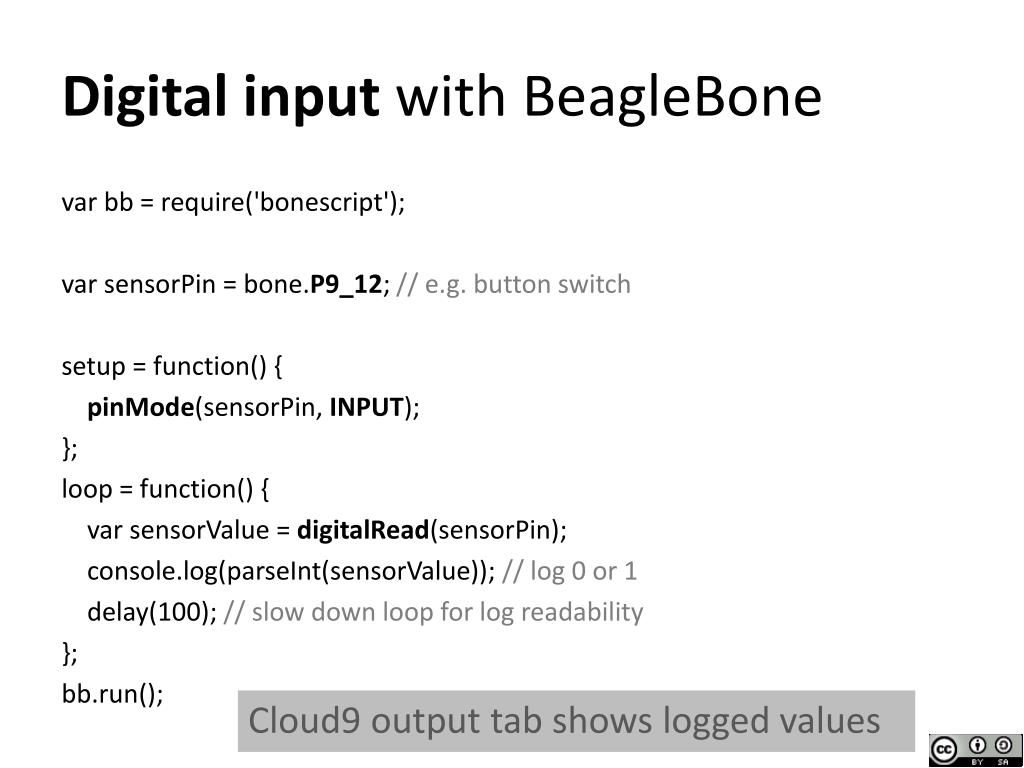 Digital input with BeagleBone

var bb = require('bonescript');

var sensorPin = bone.P9_12; // e.g. button switch

setup = function() {
pinMode(sensorPin, INPUT);
};
loop = function() {
var sensorValue = digitalRead(sensorPin);
console.log(parseInt(sensorValue)); // log 0 or 1
delay(100); // slow down loop for log readability
};
bb.run();

Cloud9 output tab shows logged values

cc BY SA